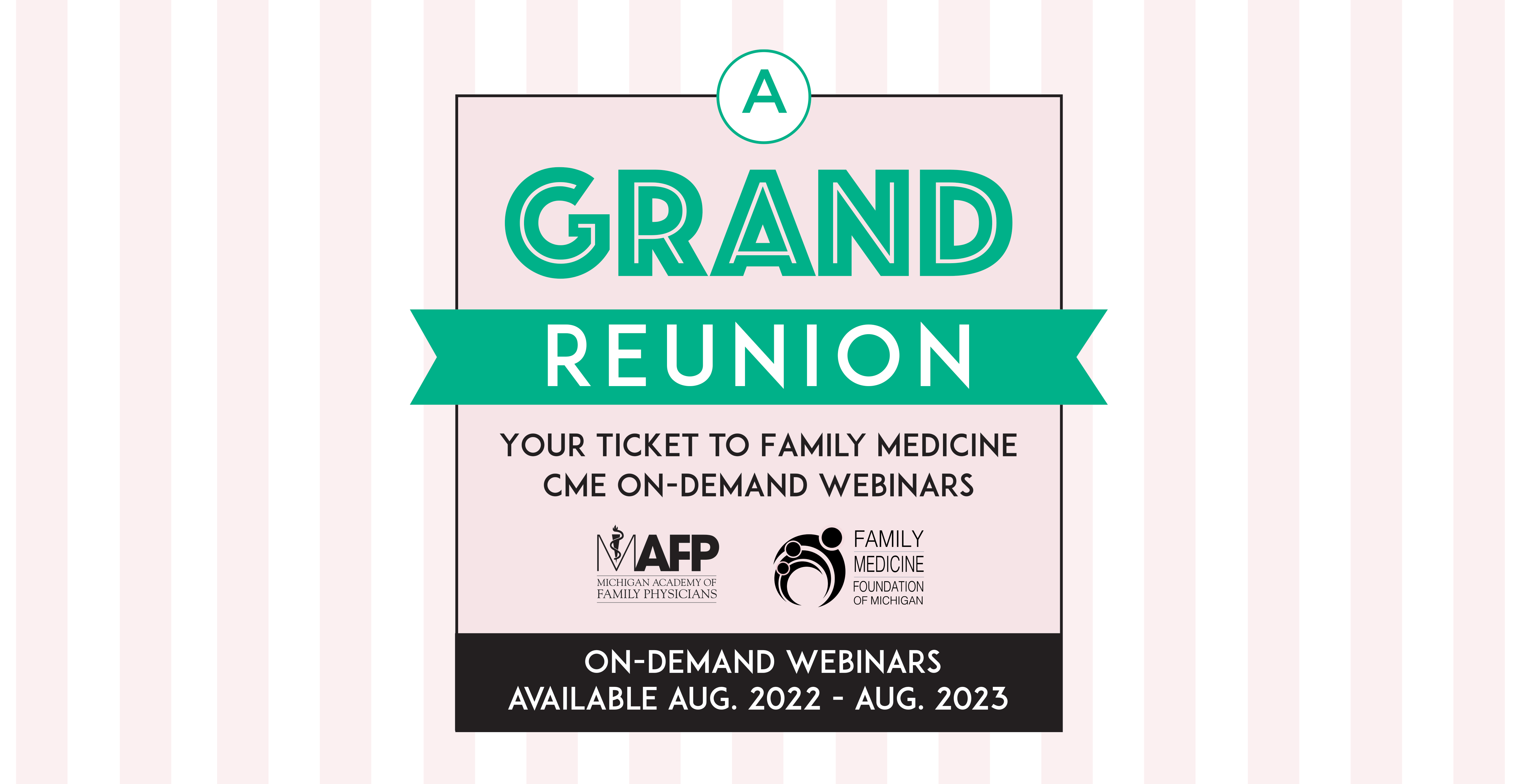 A

GRAND

REUNION

YOUR TICKET TO FAMILY MEDICINE CME ON-DEMAND WEBINARS

MAFP
MICHIGAN ACADEMY OF FAMILY PHYSICIANS

FAMILY MEDICINE FOUNDATION OF MICHIGAN

ON-DEMAND WEBINARS
AVAILABLE AUG. 2022 - AUG. 2023